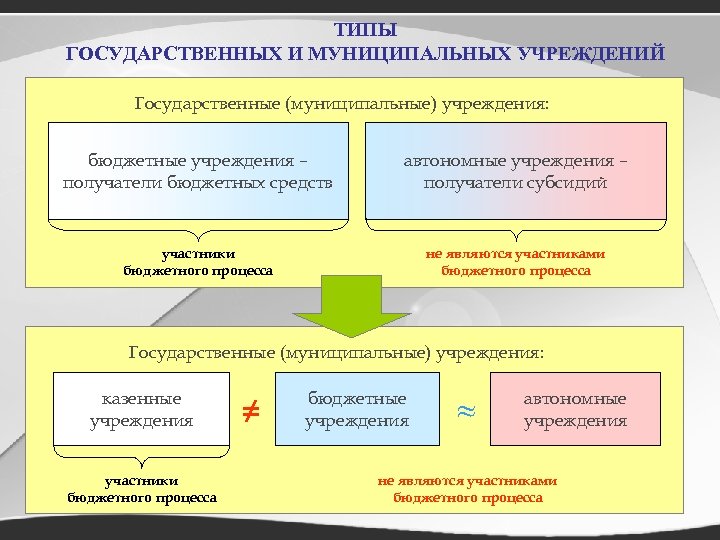 ТИПЫ
ГОСУДАРСТВЕННЫХ И МУНИЦИПАЛЬНЫХ УЧРЕЖДЕНИЙ

Государственные (муниципальные) учреждения:

бюджетные учреждения – получатели бюджетных средств

автономные учреждения – получатели субсидий

участники бюджетного процесса

не являются участниками бюджетного процесса

Государственные (муниципальные) учреждения:

казенные учреждения

$\neq$

бюджетные учреждения

$\approx$

автономные учреждения

участники бюджетного процесса

не являются участниками бюджетного процесса